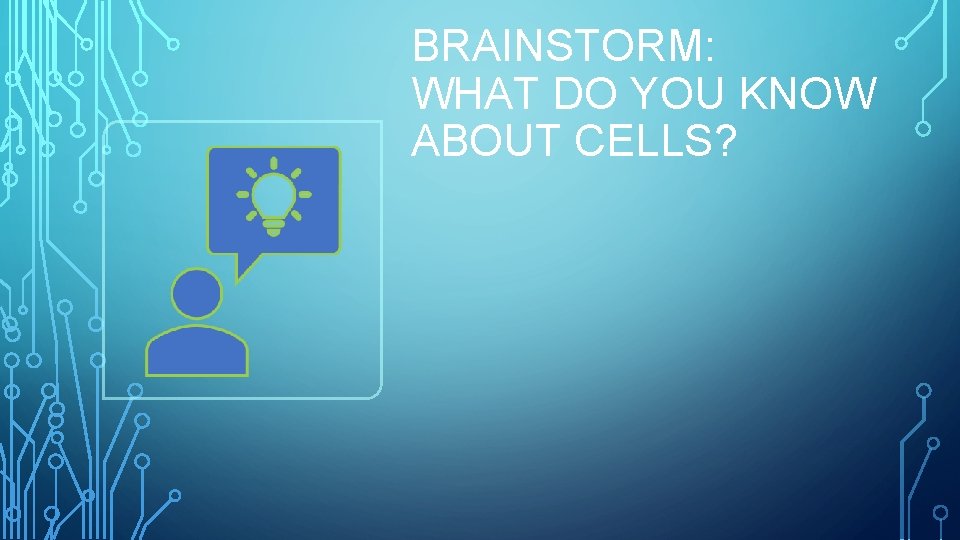 BRAINSTORM:
WHAT DO YOU KNOW ABOUT CELLS?